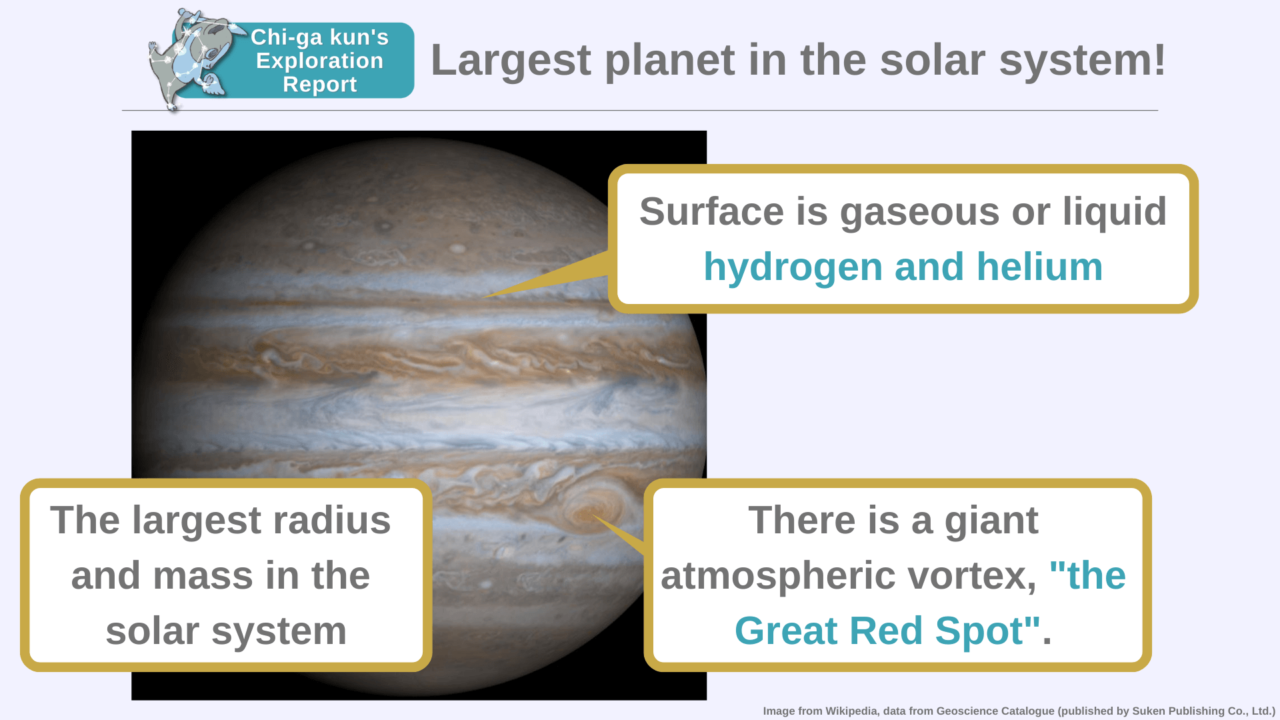 Chi-ga kun's Exploration Report

Largest planet in the solar system!

Surface is gaseous or liquid hydrogen and helium

The largest radius and mass in the solar system

There is a giant atmospheric vortex, "the Great Red Spot".

Image from Wikipedia, data from Geoscience Catalogue (published by Suken Publishing Co., Ltd.)